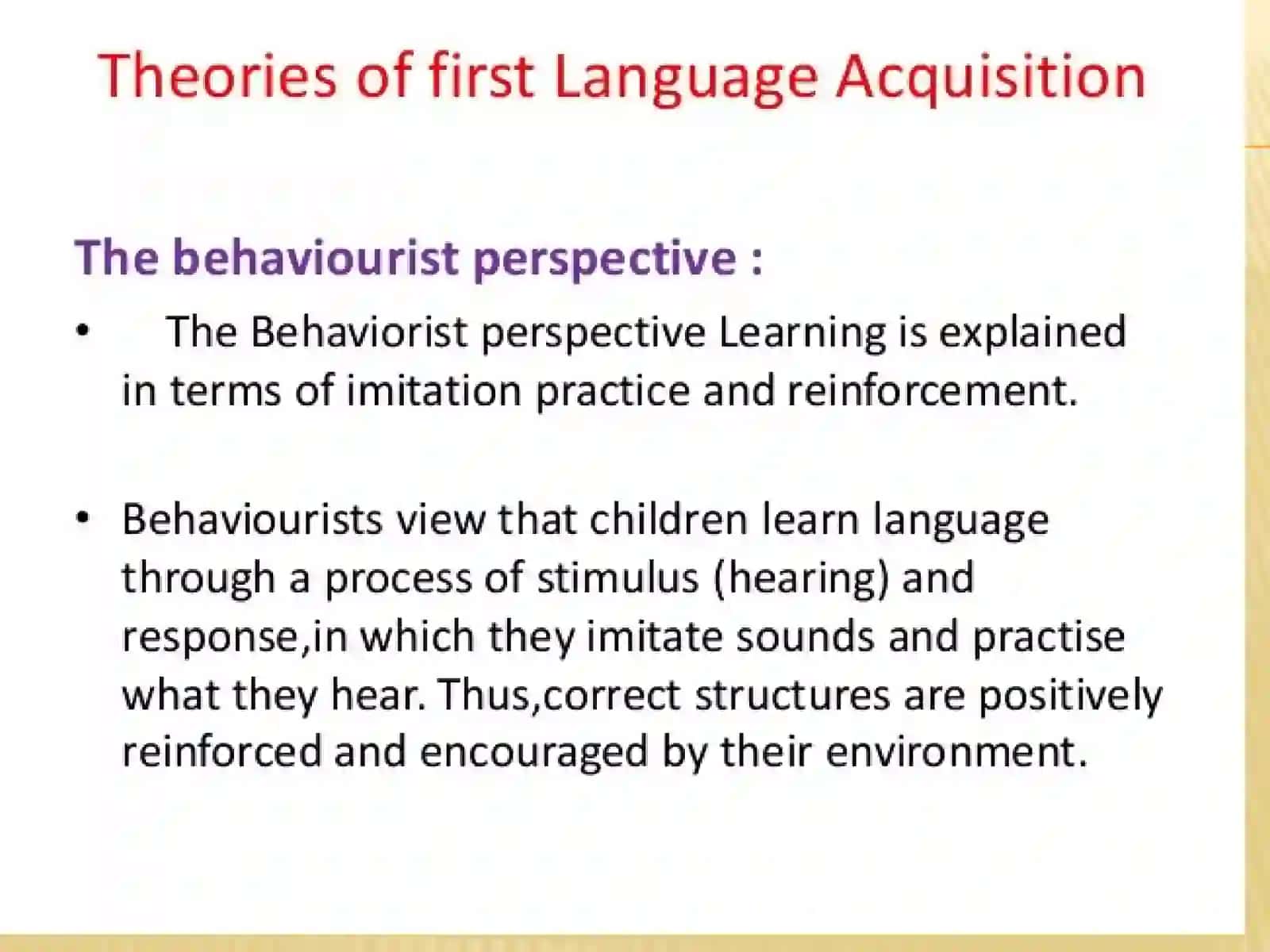 Theories of first Language Acquisition

The behaviourist perspective :

• The Behaviorist perspective Learning is explained in terms of imitation practice and reinforcement.

• Behaviourists view that children learn language through a process of stimulus (hearing) and response,in which they imitate sounds and practise what they hear. Thus,correct structures are positively reinforced and encouraged by their environment.